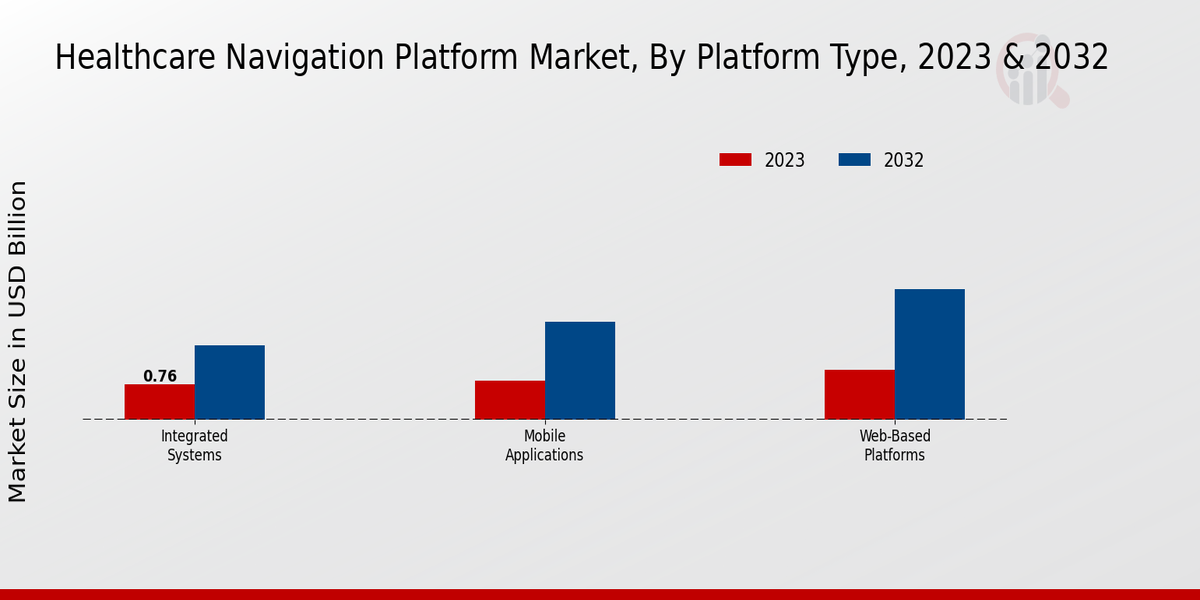 Healthcare Navigation Platform Market, By Platform Type, 2023 & 2032

2023
2032

Market Size in USD Billion

0.76

Integrated Systems

Mobile Applications

Web-Based Platforms